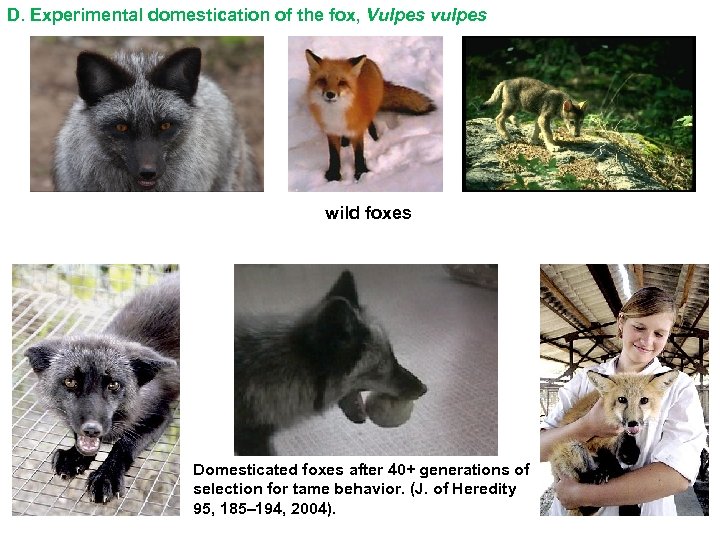 D. Experimental domestication of the fox, Vulpes vulpes

wild foxes

Domesticated foxes after 40+ generations of selection for tame behavior. (J. of Heredity 95, 185–194, 2004).